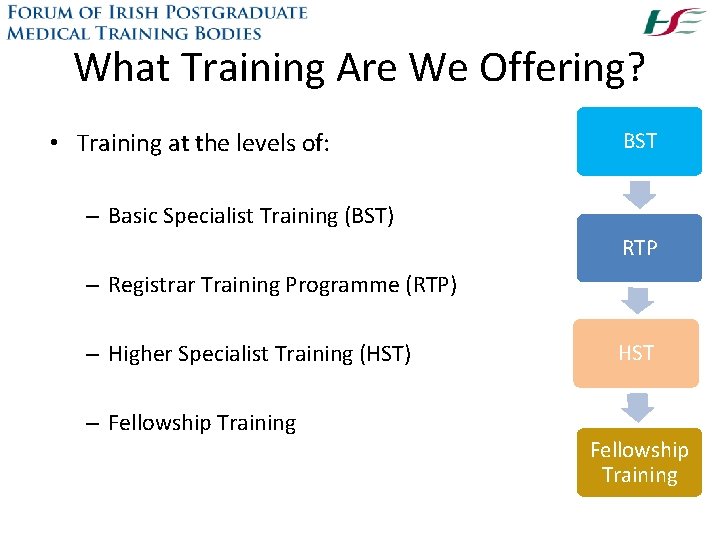 FORUM OF IRISH POSTGRADUATE MEDICAL TRAINING BODIES

HSE

What Training Are We Offering?

• Training at the levels of:

– Basic Specialist Training (BST)

– Registrar Training Programme (RTP)

– Higher Specialist Training (HST)

– Fellowship Training

BST

RTP

HST

Fellowship Training